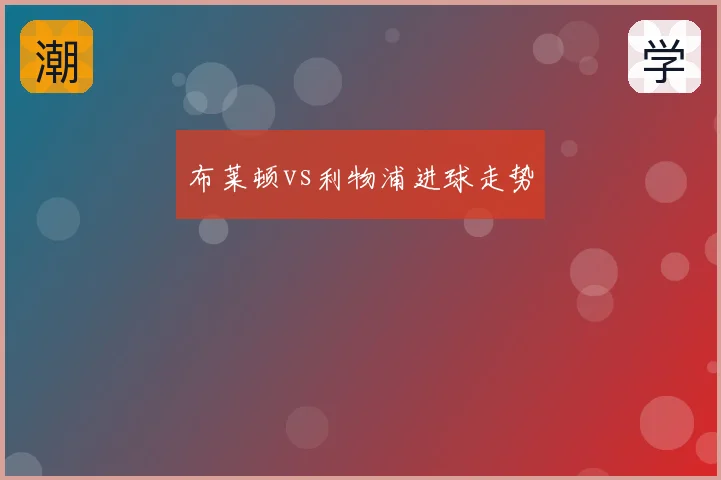 潮

学

布莱顿VS利物浦进球走势